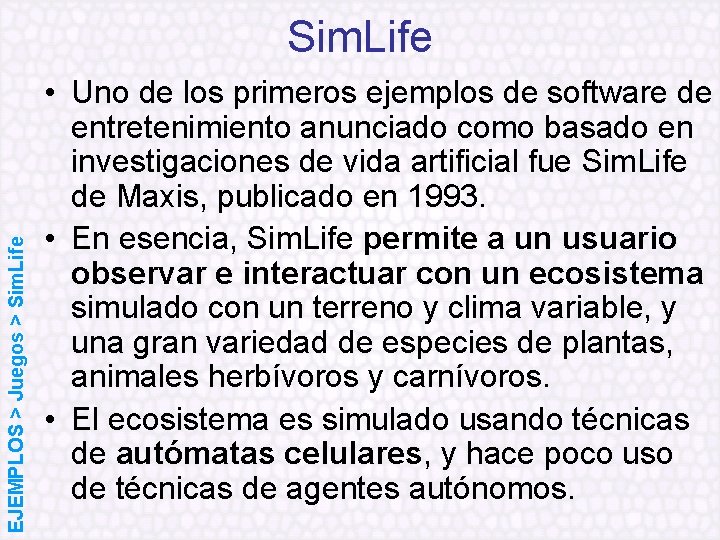 SimLife

EJEMPLOS > Juegos > SimLife

• Uno de los primeros ejemplos de software de entretenimiento anunciado como basado en investigaciones de vida artificial fue SimLife de Maxis, publicado en 1993.

• En esencia, SimLife permite a un usuario observar e interactuar con un ecosistema simulado con un terreno y clima variable, y una gran variedad de especies de plantas, animales herbívoros y carnívoros.

• El ecosistema es simulado usando técnicas de autómatas celulares, y hace poco uso de técnicas de agentes autónomos.